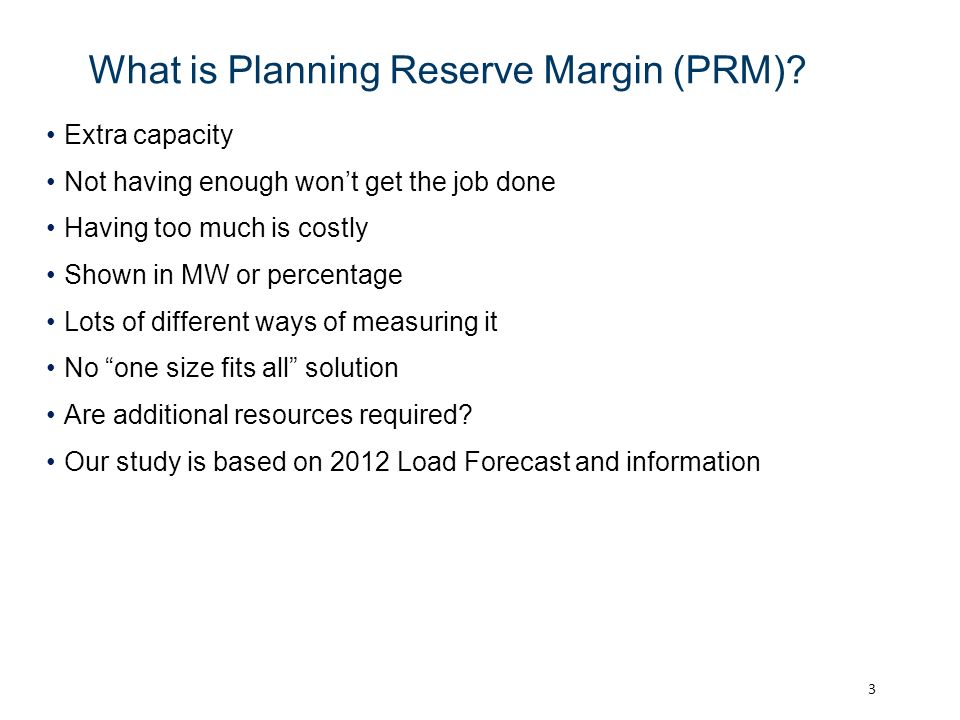 What is Planning Reserve Margin (PRM)?

• Extra capacity
• Not having enough won’t get the job done
• Having too much is costly
• Shown in MW or percentage
• Lots of different ways of measuring it
• No “one size fits all” solution
• Are additional resources required?
• Our study is based on 2012 Load Forecast and information

3